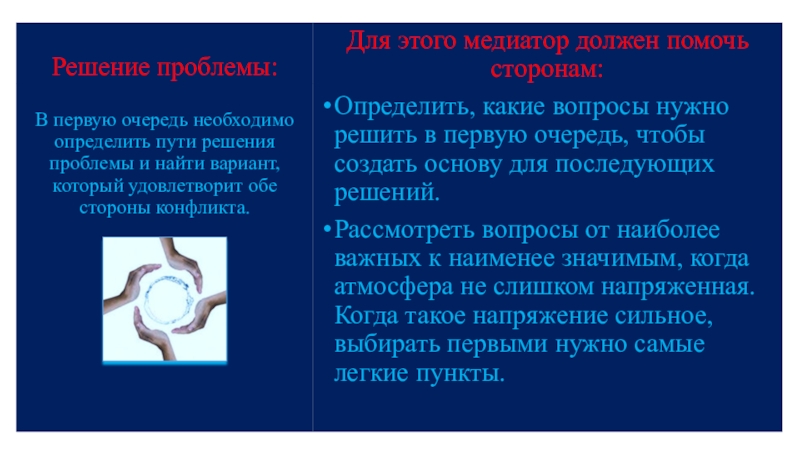 Решение проблемы:

В первую очередь необходимо определить пути решения проблемы и найти вариант, который удовлетворит обе стороны конфликта.

Для этого медиатор должен помочь сторонам:

•Определить, какие вопросы нужно решить в первую очередь, чтобы создать основу для последующих решений.

•Рассмотреть вопросы от наиболее важных к наименее значимым, когда атмосфера не слишком напряженная. Когда такое напряжение сильное, выбирать первыми нужно самые легкие пункты.